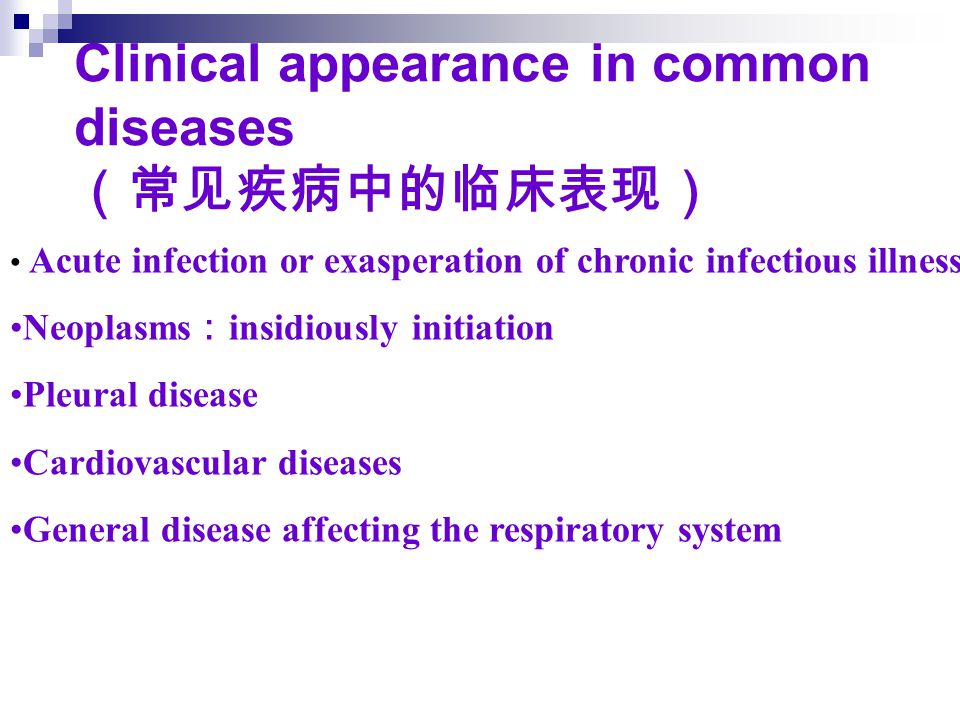 Clinical appearance in common diseases
（常见疾病中的临床表现）

• Acute infection or exasperation of chronic infectious illness

•Neoplasms：insidiously initiation

•Pleural disease

•Cardiovascular diseases

•General disease affecting the respiratory system